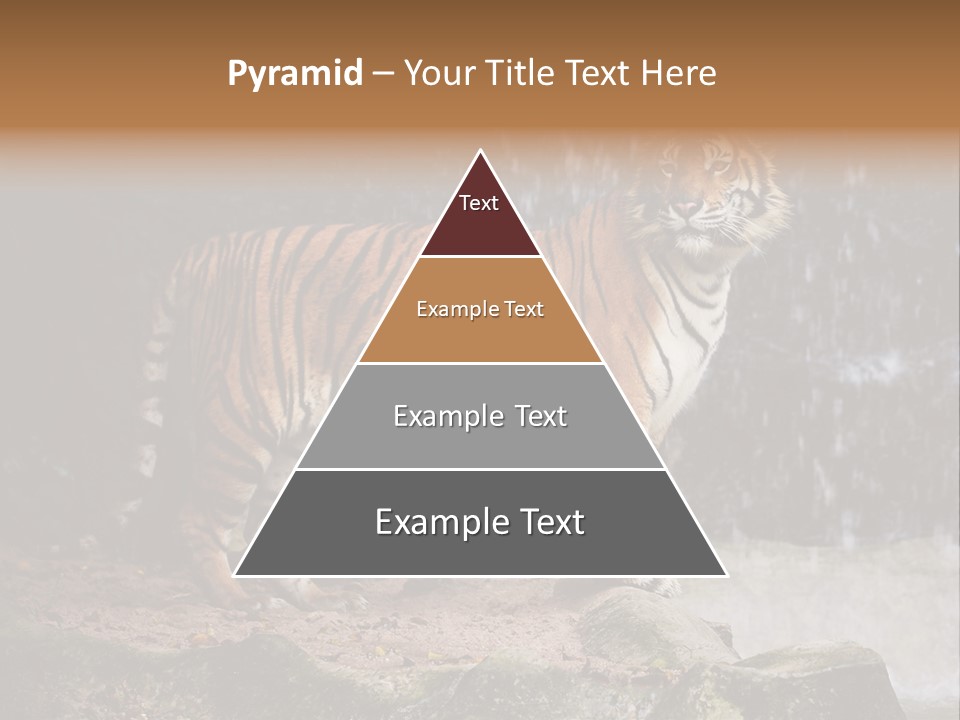 Pyramid – Your Title Text Here

Text

Example Text

Example Text

Example Text